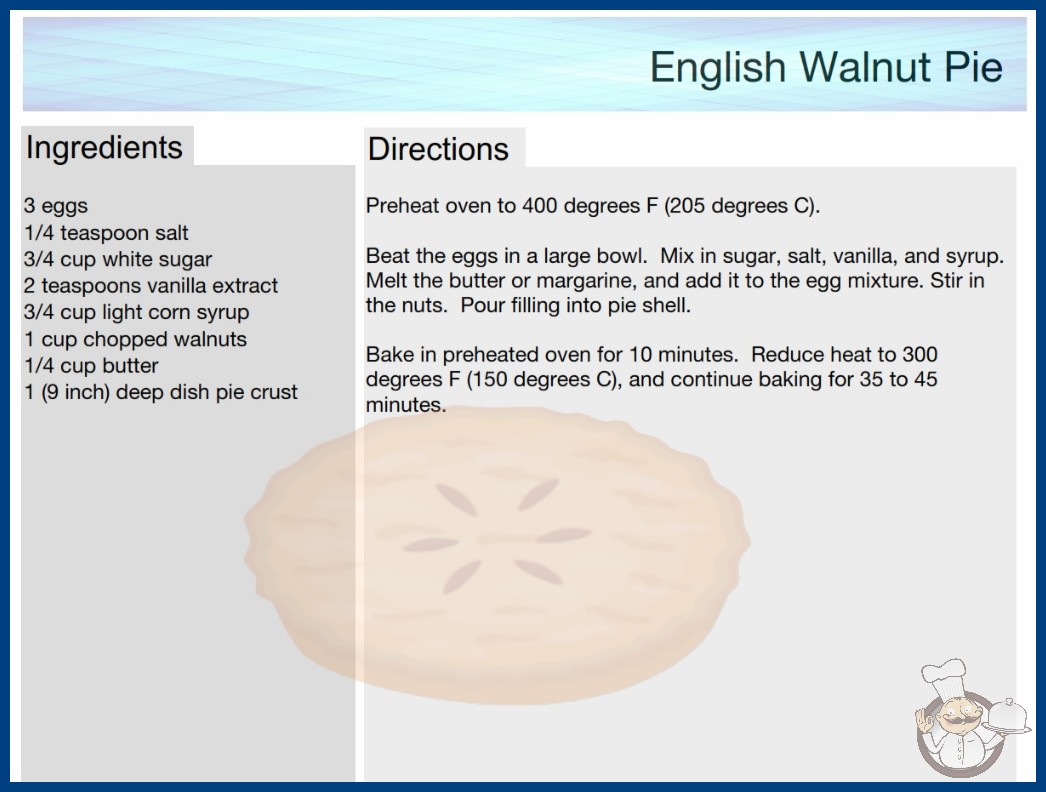 English Walnut Pie

Ingredients

3 eggs
1/4 teaspoon salt
3/4 cup white sugar
2 teaspoons vanilla extract
3/4 cup light corn syrup
1 cup chopped walnuts
1/4 cup butter
1 (9 inch) deep dish pie crust

Directions

Preheat oven to 400 degrees F (205 degrees C).

Beat the eggs in a large bowl. Mix in sugar, salt, vanilla, and syrup. Melt the butter or margarine, and add it to the egg mixture. Stir in the nuts. Pour filling into pie shell.

Bake in preheated oven for 10 minutes. Reduce heat to 300 degrees F (150 degrees C), and continue baking for 35 to 45 minutes.